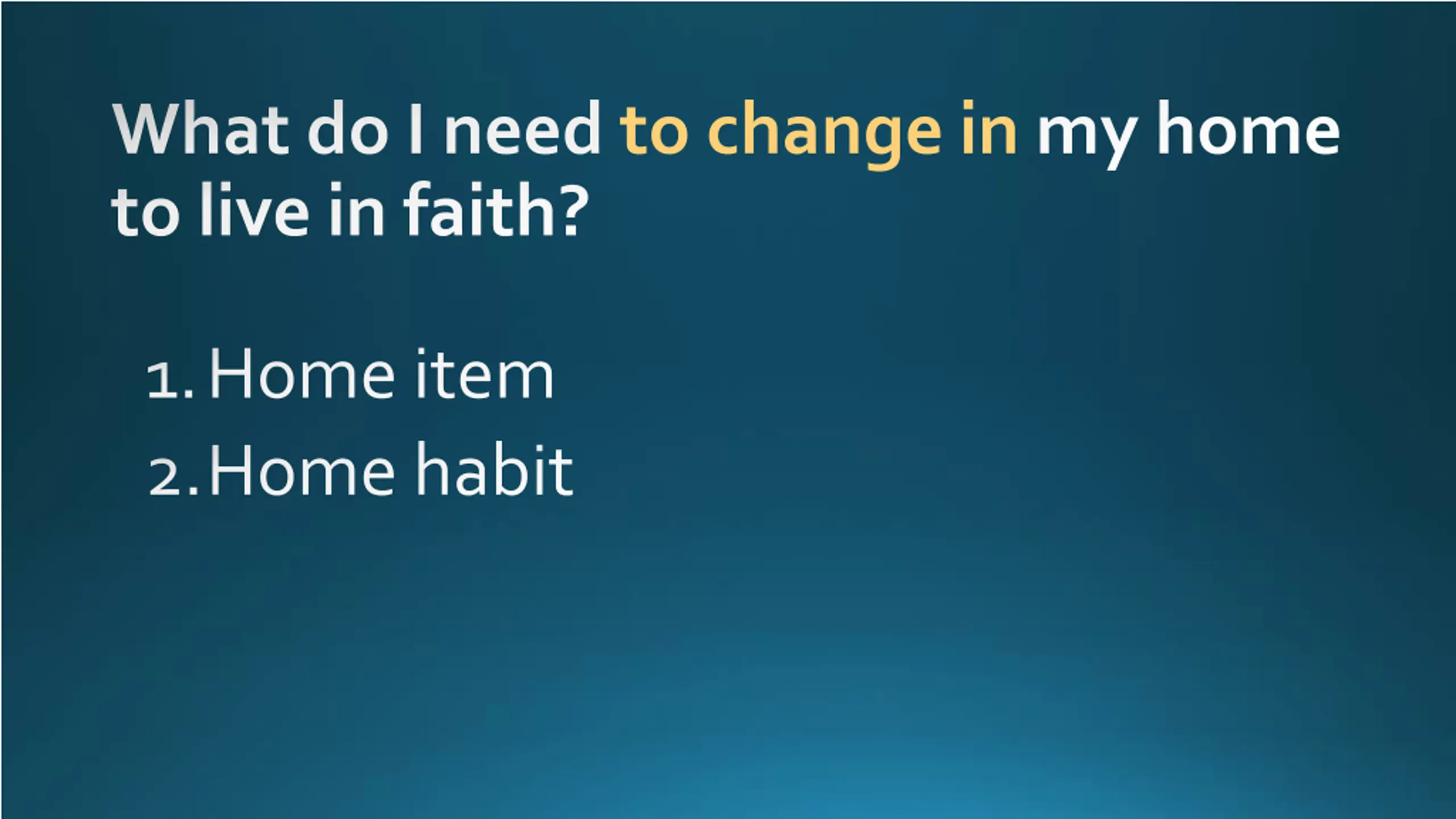 What do I need to change in my home to live in faith?

1. Home item
2. Home habit